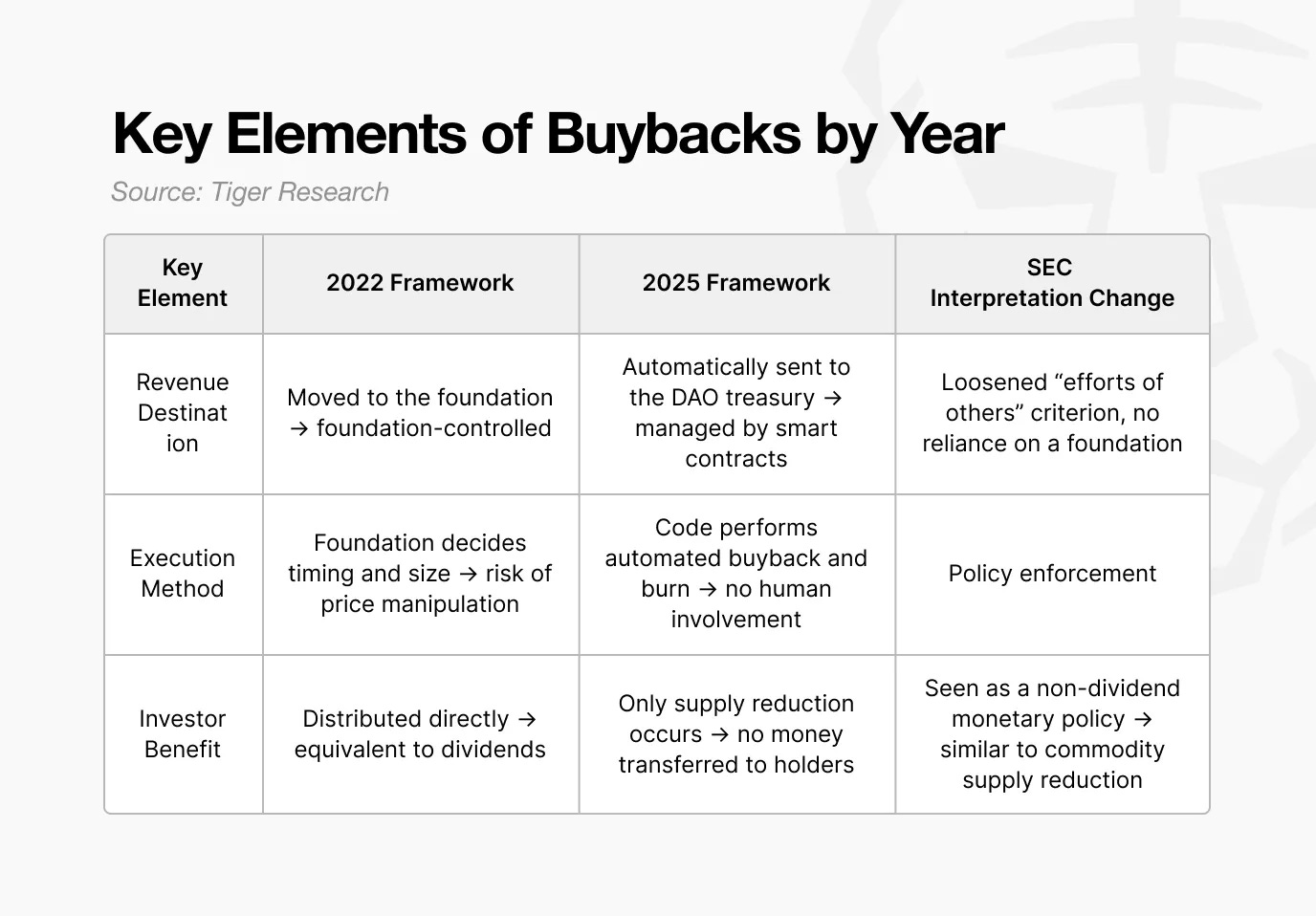 Key Elements of Buybacks by Year

Source: Tiger Research

| Key Element | 2022 Framework | 2025 Framework | SEC Interpretation Change |
|---|---|---|---|
| Revenue Destination | Moved to the foundation → foundation-controlled | Automatically sent to the DAO treasury → managed by smart contracts | Loosened “efforts of others” criterion, no reliance on a foundation |
| Execution Method | Foundation decides timing and size → risk of price manipulation | Code performs automated buyback and burn → no human involvement | Policy enforcement |
| Investor Benefit | Distributed directly → equivalent to dividends | Only supply reduction occurs → no money transferred to holders | Seen as a non-dividend monetary policy → similar to commodity supply reduction |